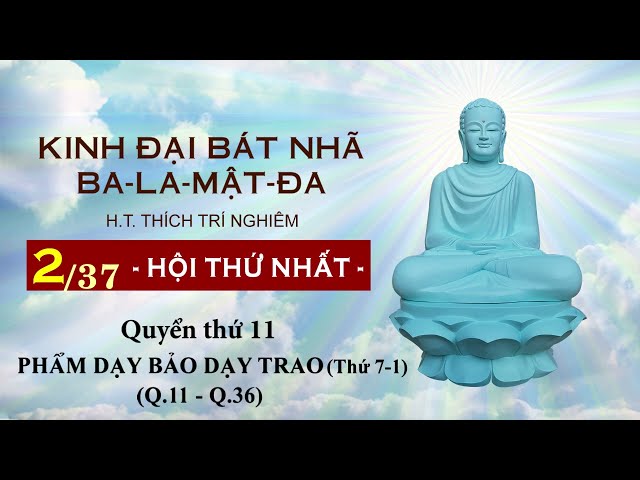 KINH ĐẠI BÁT NHÃ BA-LA-MẬT-ĐA

H.T. THÍCH TRÍ NGHIÊM

2/37 - HỘI THỨ NHẤT -

Quyển thứ 11

PHẨM DẠY BẢO DẠY TRAO (Thứ 7-1)

(Q.11 - Q.36)